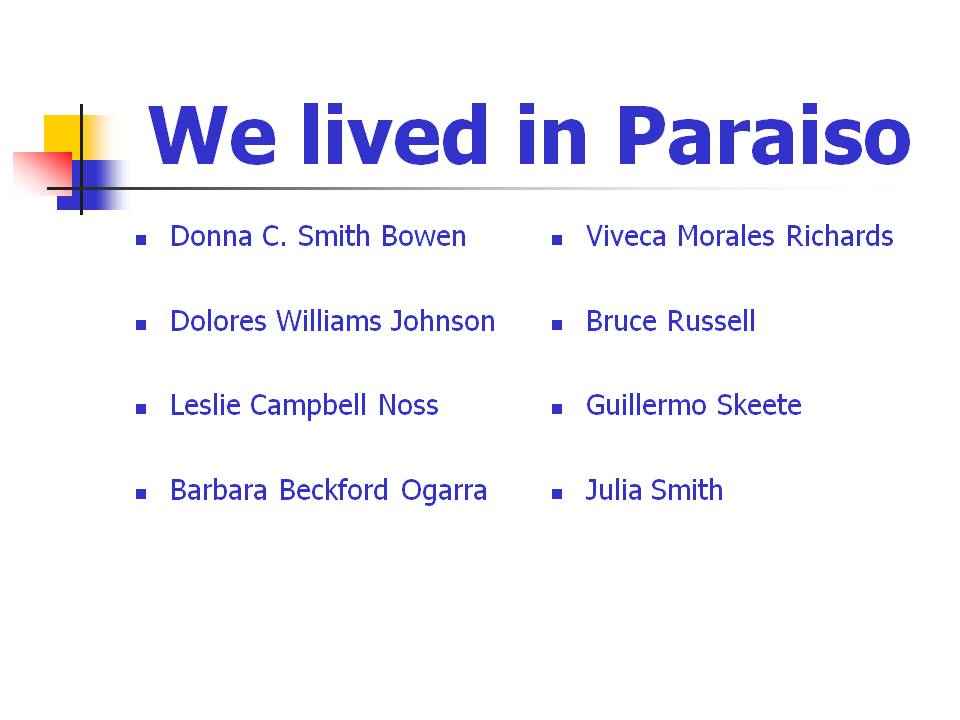 We lived in Paraiso

- Donna C. Smith Bowen
- Dolores Williams Johnson
- Leslie Campbell Noss
- Barbara Beckford Ogarra

- Viveca Morales Richards
- Bruce Russell
- Guillermo Skeete
- Julia Smith